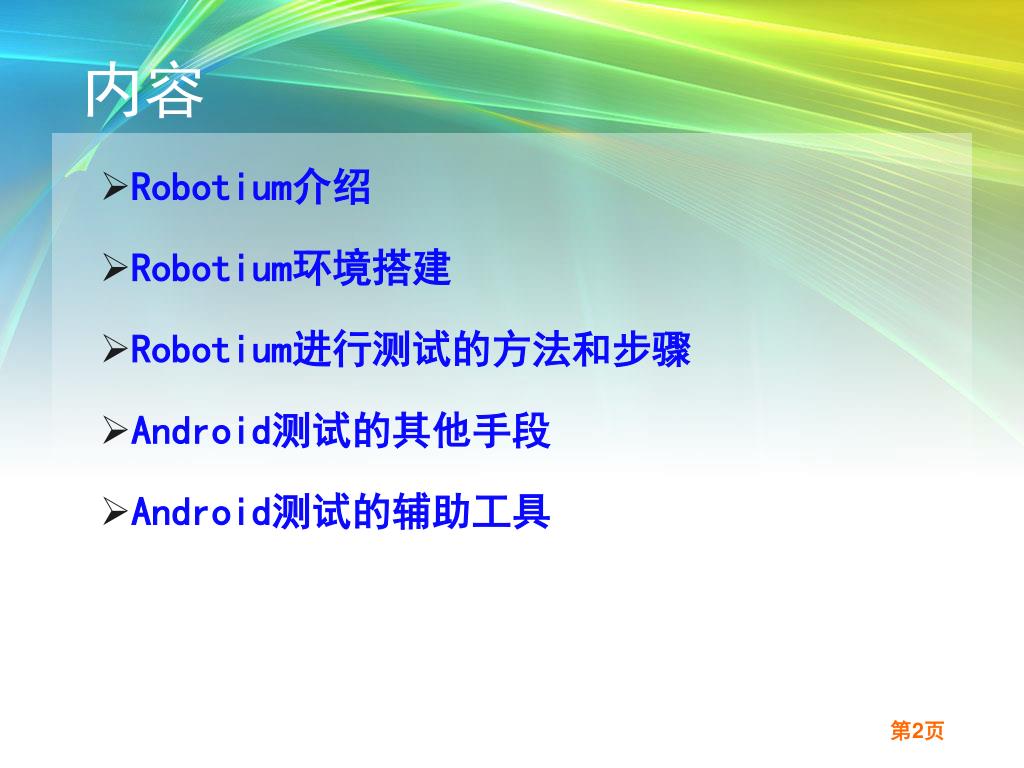 内容

➢Robotium介绍

➢Robotium环境搭建

➢Robotium进行测试的方法和步骤

➢Android测试的其他手段

➢Android测试的辅助工具

第2页